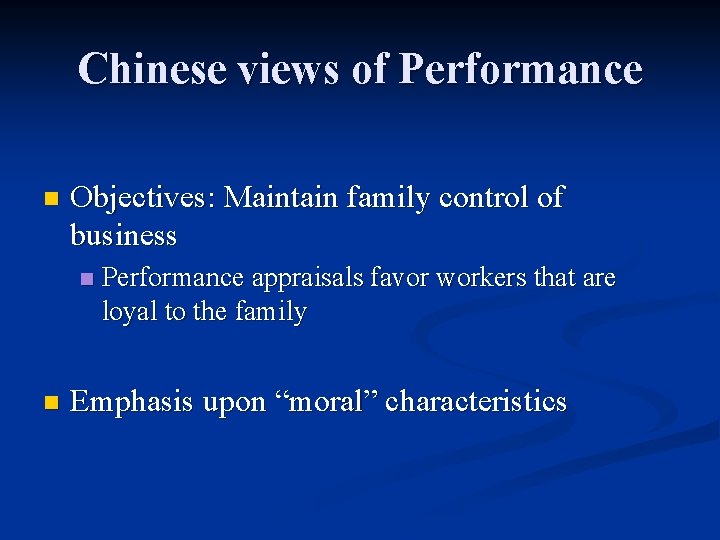 Chinese views of Performance

Objectives: Maintain family control of business

Performance appraisals favor workers that are loyal to the family

Emphasis upon “moral” characteristics